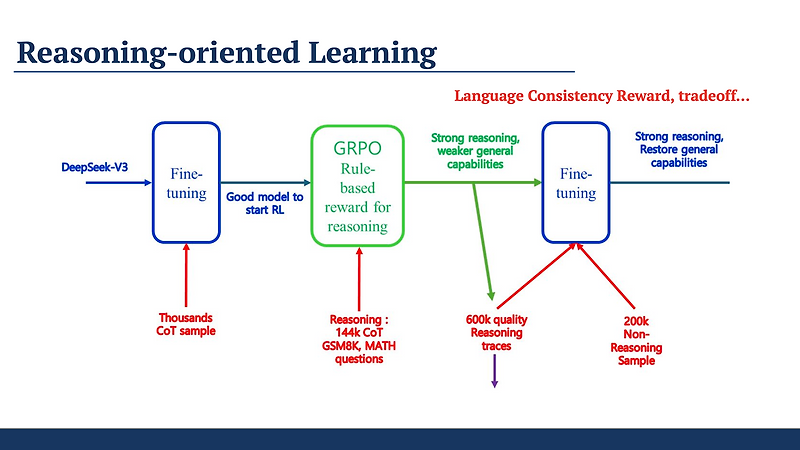 Reasoning-oriented Learning

Language Consistency Reward, tradeoff...

DeepSeek-V3

Fine-tuning

Good model to start RL

GRPO Rule-based reward for reasoning

Strong reasoning, weaker general capabilities

Fine-tuning

Strong reasoning, Restore general capabilities

Thousands CoT sample

Reasoning : 144k CoT GSM8K, MATH questions

600k quality Reasoning traces

200k Non-Reasoning Sample